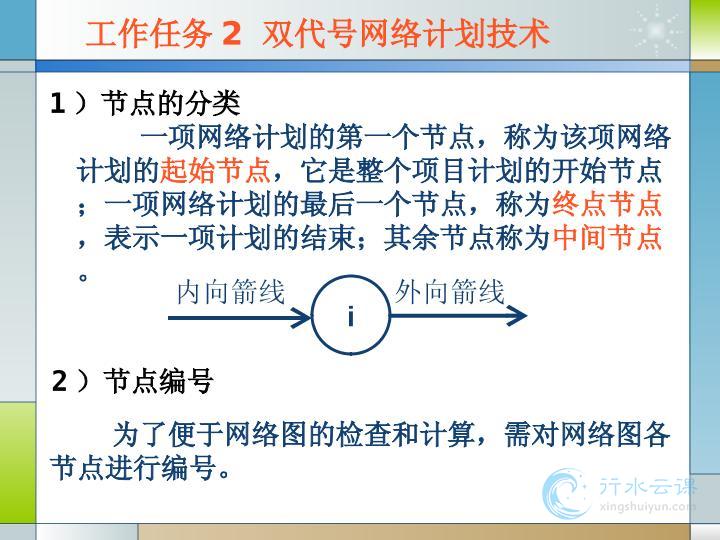 工作任务 2 双代号网络计划技术

1）节点的分类

一项网络计划的第一个节点，称为该项网络计划的起始节点，它是整个项目计划的开始节点；一项网络计划的最后一个节点，称为终点节点，表示一项计划的结束；其余节点称为中间节点。

内向箭线

i

外向箭线

2）节点编号

为了便于网络图的检查和计算，需对网络图各节点进行编号。

行水云课
xingshuiyun.com